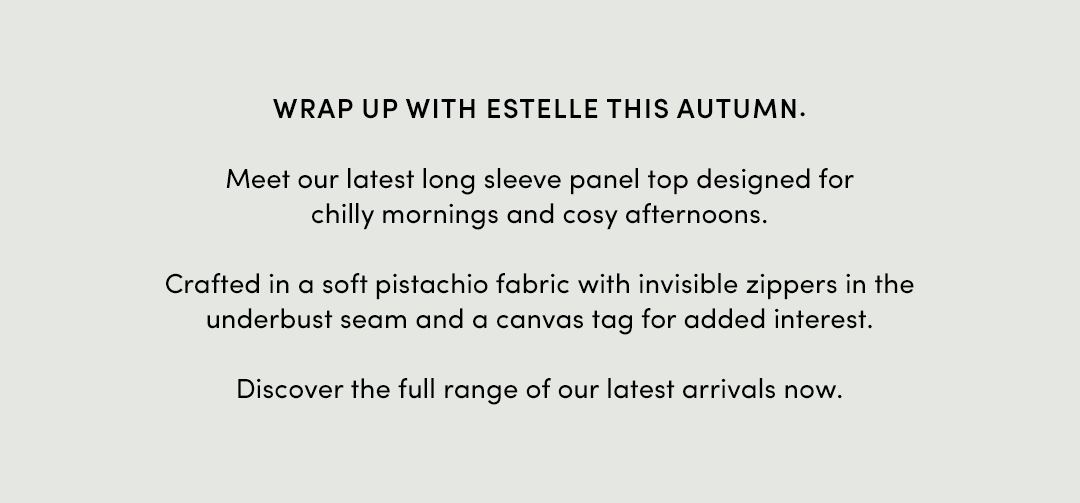 WRAP UP WITH ESTELLE THIS AUTUMN.

Meet our latest long sleeve panel top designed for chilly mornings and cosy afternoons.

Crafted in a soft pistachio fabric with invisible zippers in the underbust seam and a canvas tag for added interest.

Discover the full range of our latest arrivals now.